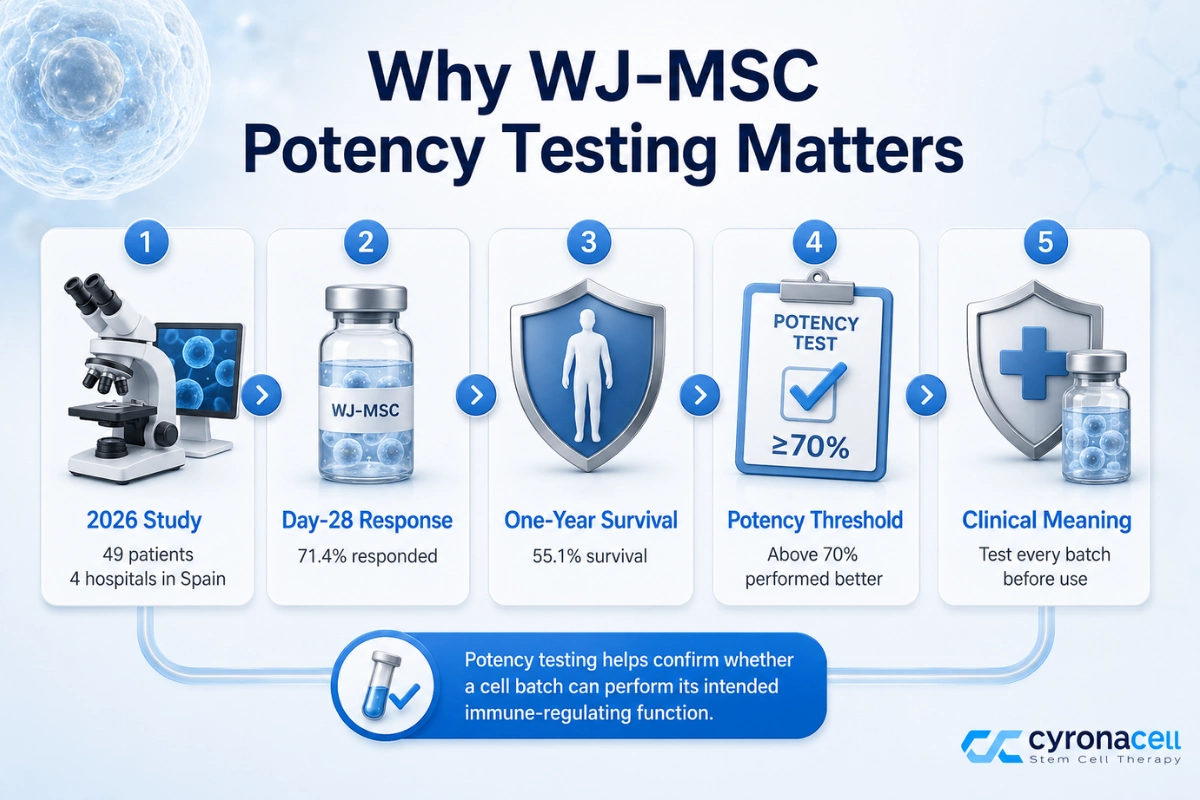 Why WJ-MSC Potency Testing Matters

1

2026 Study
49 patients
4 hospitals in Spain

2

WJ-MSC

Day-28 Response
71.4% responded

3

One-Year Survival
55.1% survival

4

POTENCY TEST
≥70%

Potency Threshold
Above 70% performed better

5

Clinical Meaning
Test every batch before use

Potency testing helps confirm whether a cell batch can perform its intended immune-regulating function.

cyronacell
Stem Cell Therapy